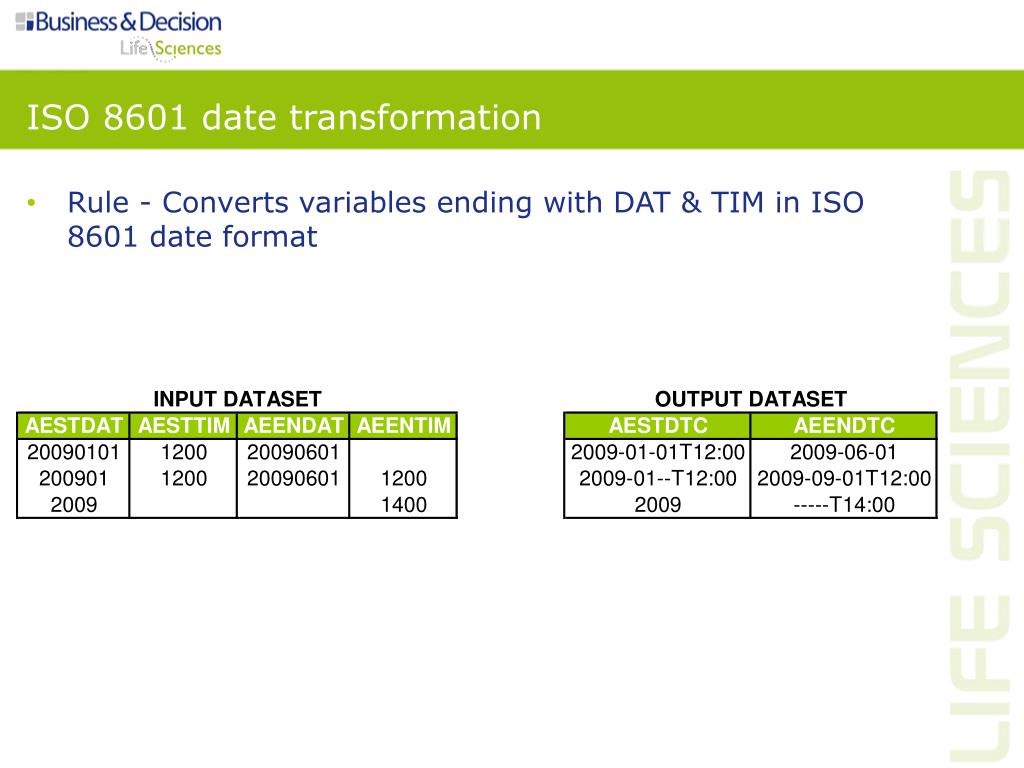 Business & Decision
Life Sciences

ISO 8601 date transformation

• Rule - Converts variables ending with DAT & TIM in ISO 8601 date format

INPUT DATASET

| AESTDAT | AESTTIM | AEENDAT | AEENTIM |
|---|---|---|---|
| 20090101 | 1200 | 20090601 | |
| 200901 | 1200 | 20090601 | 1200 |
| 2009 | | | 1400 |

OUTPUT DATASET

| AESTDTC | AEENDTC |
|---|---|
| 2009-01-01T12:00 | 2009-06-01 |
| 2009-01--T12:00 | 2009-09-01T12:00 |
| 2009 | -----T14:00 |

LIFE SCIENCES